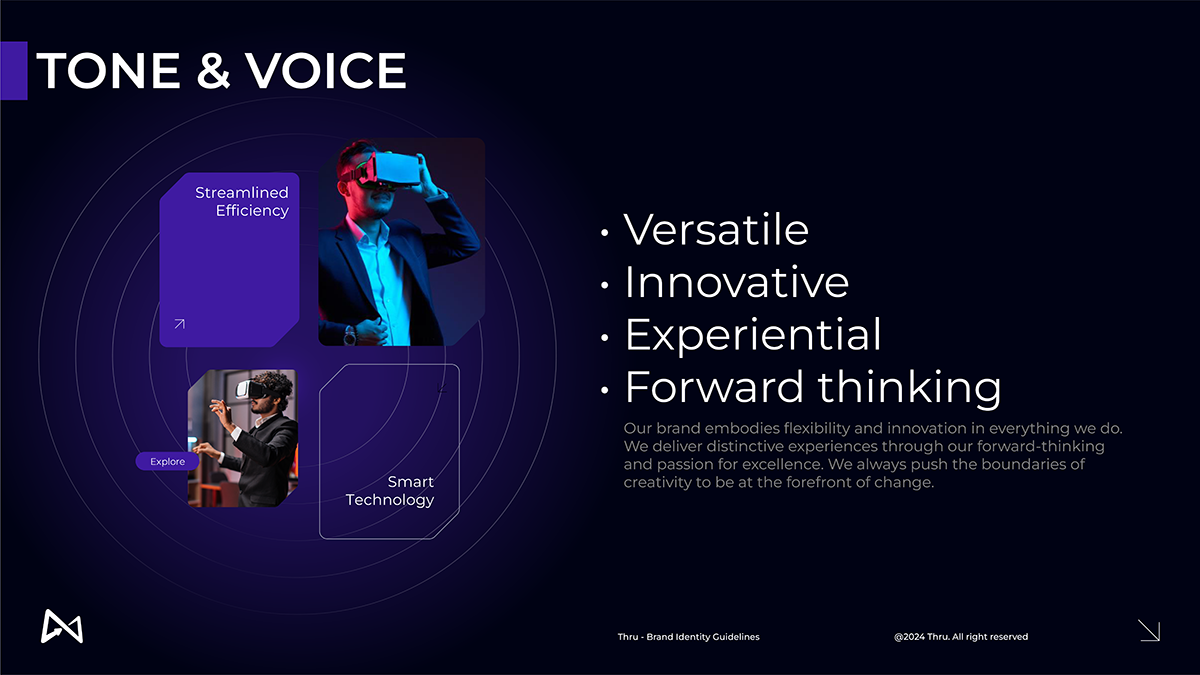 TONE & VOICE

Streamlined Efficiency

Explore

Smart Technology

• Versatile
• Innovative
• Experiential
• Forward thinking

Our brand embodies flexibility and innovation in everything we do. We deliver distinctive experiences through our forward-thinking and passion for excellence. We always push the boundaries of creativity to be at the forefront of change.

Thru - Brand Identity Guidelines

@2024 Thru. All right reserved